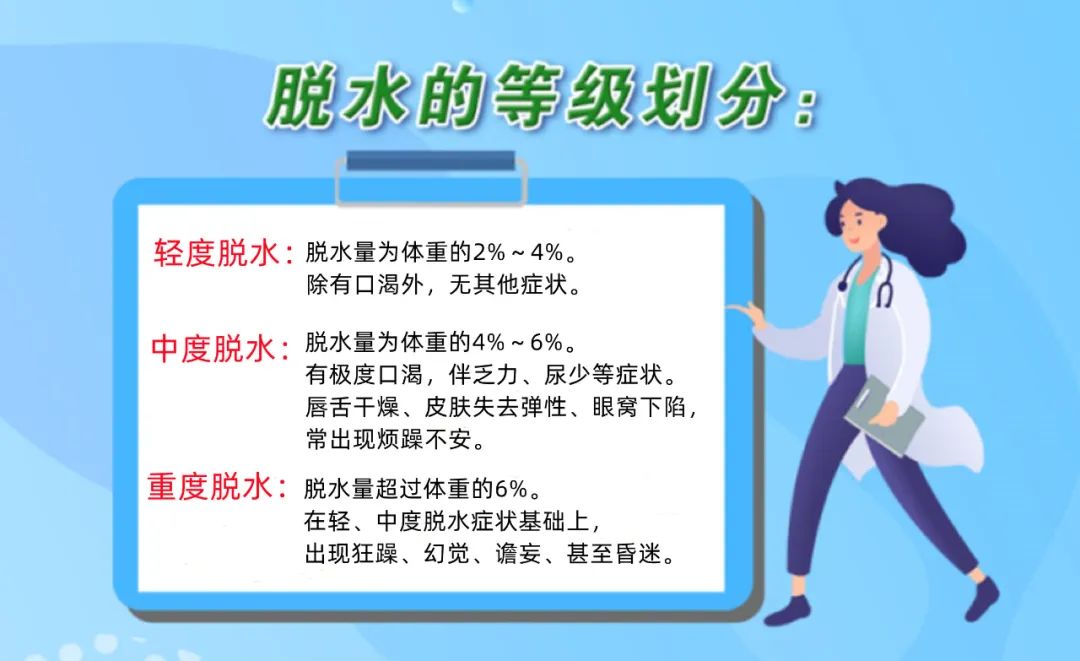 脱水的等级划分：

轻度脱水：脱水量为体重的2%～4%。
除有口渴外，无其他症状。

中度脱水：脱水量为体重的4%～6%。
有极度口渴，伴乏力、尿少等症状。
唇舌干燥、皮肤失去弹性、眼窝下陷，
常出现烦躁不安。

重度脱水：脱水量超过体重的6%。
在轻、中度脱水症状基础上，
出现狂躁、幻觉、谵妄、甚至昏迷。